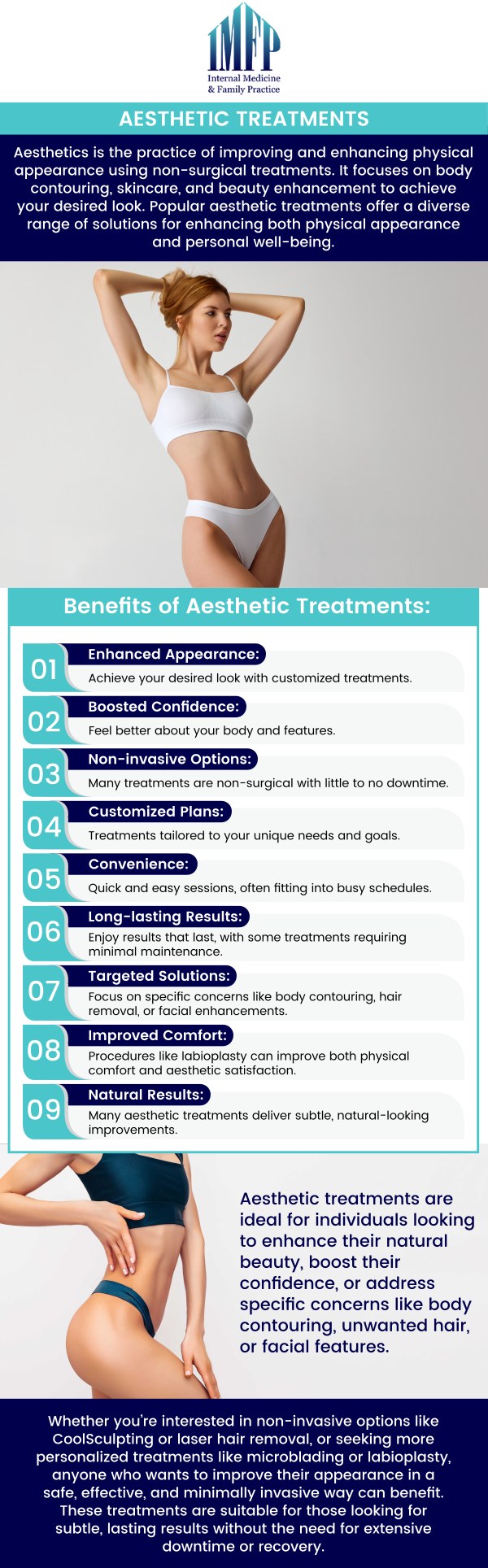 IMFP
Internal Medicine
& Family Practice

AESTHETIC TREATMENTS

Aesthetics is the practice of improving and enhancing physical appearance using non-surgical treatments. It focuses on body contouring, skincare, and beauty enhancement to achieve your desired look. Popular aesthetic treatments offer a diverse range of solutions for enhancing both physical appearance and personal well-being.

Benefits of Aesthetic Treatments:

01 Enhanced Appearance:
Achieve your desired look with customized treatments.

02 Boosted Confidence:
Feel better about your body and features.

03 Non-invasive Options:
Many treatments are non-surgical with little to no downtime.

04 Customized Plans:
Treatments tailored to your unique needs and goals.

05 Convenience:
Quick and easy sessions, often fitting into busy schedules.

06 Long-lasting Results:
Enjoy results that last, with some treatments requiring minimal maintenance.

07 Targeted Solutions:
Focus on specific concerns like body contouring, hair removal, or facial enhancements.

08 Improved Comfort:
Procedures like labioplasty can improve both physical comfort and aesthetic satisfaction.

09 Natural Results:
Many aesthetic treatments deliver subtle, natural-looking improvements.

Aesthetic treatments are ideal for individuals looking to enhance their natural beauty, boost their confidence, or address specific concerns like body contouring, unwanted hair, or facial features.

Whether you're interested in non-invasive options like CoolSculpting or laser hair removal, or seeking more personalized treatments like microblading or labioplasty, anyone who wants to improve their appearance in a safe, effective, and minimally invasive way can benefit. These treatments are suitable for those looking for subtle, lasting results without the need for extensive downtime or recovery.